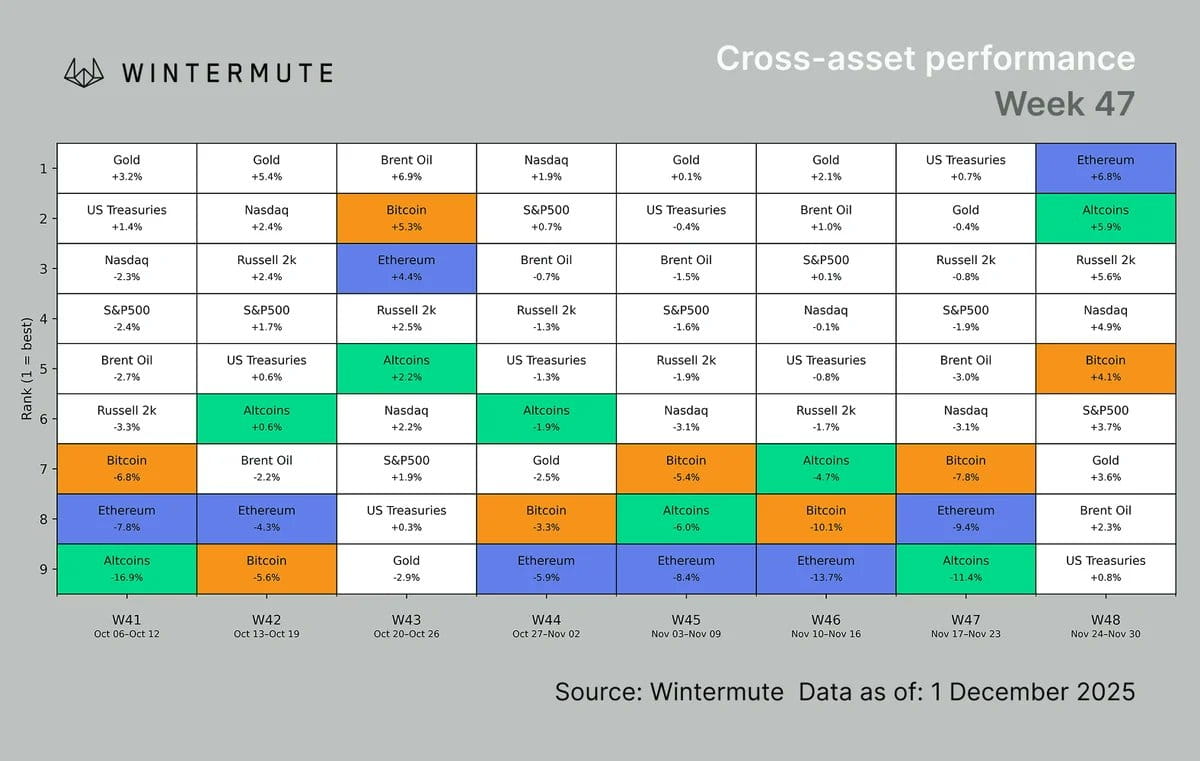 WINTERMUTE

Cross-asset performance
Week 47

Rank (1 = best)

| | W41 Oct 06–Oct 12 | W42 Oct 13–Oct 19 | W43 Oct 20–Oct 26 | W44 Oct 27–Nov 02 | W45 Nov 03–Nov 09 | W46 Nov 10–Nov 16 | W47 Nov 17–Nov 23 | W48 Nov 24–Nov 30 |
|---|---|---|---|---|---|---|---|---|
| 1 | Gold +3.2% | Gold +5.4% | Brent Oil +6.9% | Nasdaq +1.9% | Gold +0.1% | Gold +2.1% | US Treasuries +0.7% | Ethereum +6.8% |
| 2 | US Treasuries +1.4% | Nasdaq +2.4% | Bitcoin +5.3% | S&P500 +0.7% | US Treasuries -0.4% | Brent Oil +1.0% | Gold -0.4% | Altcoins +5.9% |
| 3 | Nasdaq -2.3% | Russell 2k +2.4% | Ethereum +4.4% | Brent Oil -0.7% | Brent Oil -1.5% | S&P500 +0.1% | Russell 2k -0.8% | Russell 2k +5.6% |
| 4 | S&P500 -2.4% | S&P500 +1.7% | Russell 2k +2.5% | Russell 2k -1.3% | S&P500 -1.6% | Nasdaq -0.1% | S&P500 -1.9% | Nasdaq +4.9% |
| 5 | Brent Oil -2.7% | US Treasuries +0.6% | Altcoins +2.2% | US Treasuries -1.3% | Russell 2k -1.9% | US Treasuries -0.8% | Brent Oil -3.0% | Bitcoin +4.1% |
| 6 | Russell 2k -3.3% | Altcoins +0.6% | Nasdaq +2.2% | Altcoins -1.9% | Nasdaq -3.1% | Russell 2k -1.7% | Nasdaq -3.1% | S&P500 +3.7% |
| 7 | Bitcoin -6.8% | Brent Oil -2.2% | S&P500 +1.9% | Gold -2.5% | Bitcoin -5.4% | Altcoins -4.7% | Bitcoin -7.8% | Gold +3.6% |
| 8 | Ethereum -7.8% | Ethereum -4.3% | US Treasuries +0.3% | Bitcoin -3.3% | Altcoins -6.0% | Bitcoin -10.1% | Ethereum -9.4% | Brent Oil +2.3% |
| 9 | Altcoins -16.9% | Bitcoin -5.6% | Gold -2.9% | Ethereum -5.9% | Ethereum -8.4% | Ethereum -13.7% | Altcoins -11.4% | US Treasuries +0.8% |

Source: Wintermute Data as of: 1 December 2025